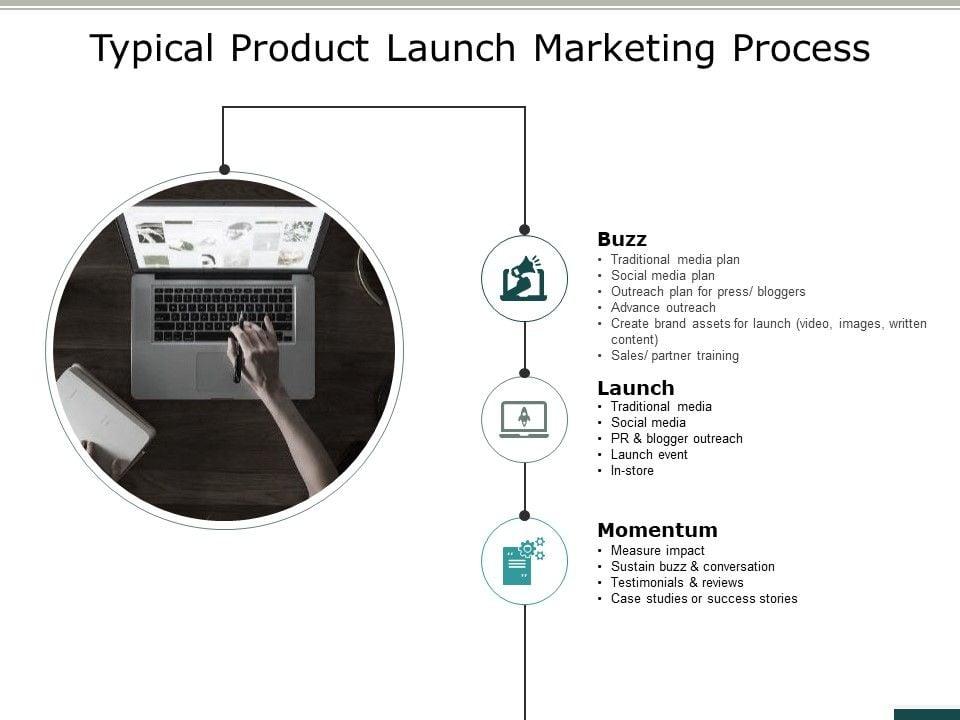 Typical Product Launch Marketing Process

Buzz
• Traditional media plan
• Social media plan
• Outreach plan for press/ bloggers
• Advance outreach
• Create brand assets for launch (video, images, written content)
• Sales/ partner training

Launch
• Traditional media
• Social media
• PR & blogger outreach
• Launch event
• In-store

Momentum
• Measure impact
• Sustain buzz & conversation
• Testimonials & reviews
• Case studies or success stories